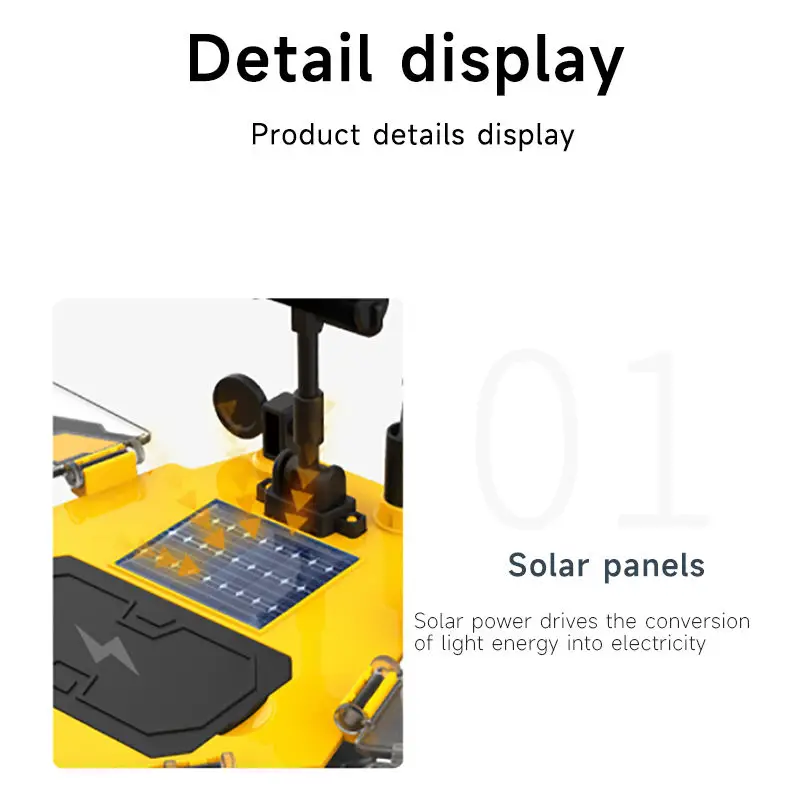 Detail display

Product details display

01

Solar panels

Solar power drives the conversion of light energy into electricity